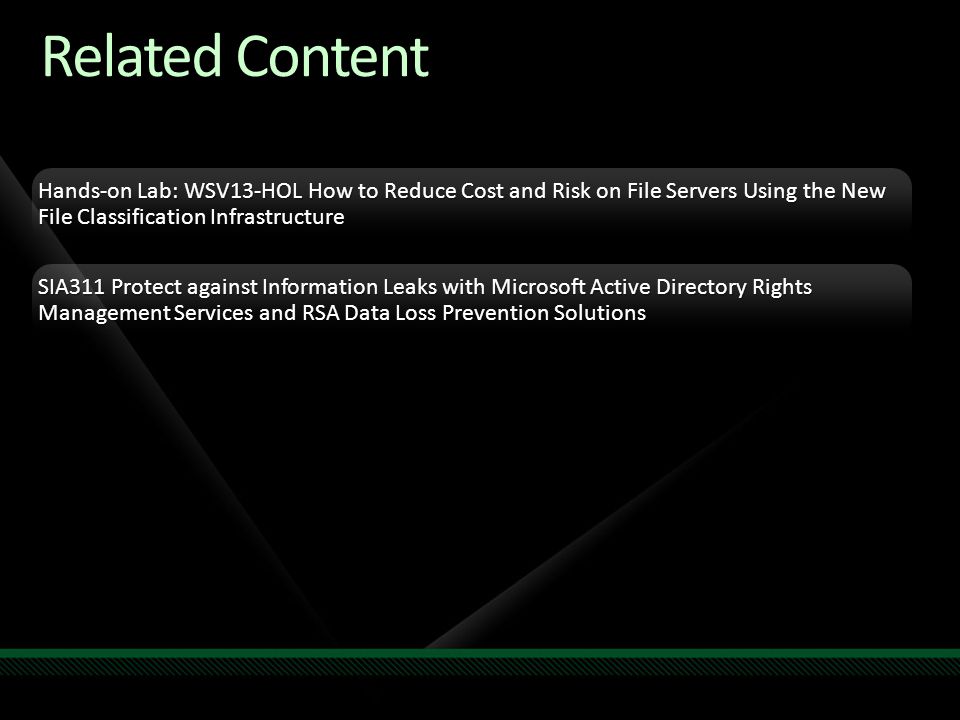 Related Content

Hands-on Lab: WSV13-HOL How to Reduce Cost and Risk on File Servers Using the New File Classification Infrastructure

SIA311 Protect against Information Leaks with Microsoft Active Directory Rights Management Services and RSA Data Loss Prevention Solutions